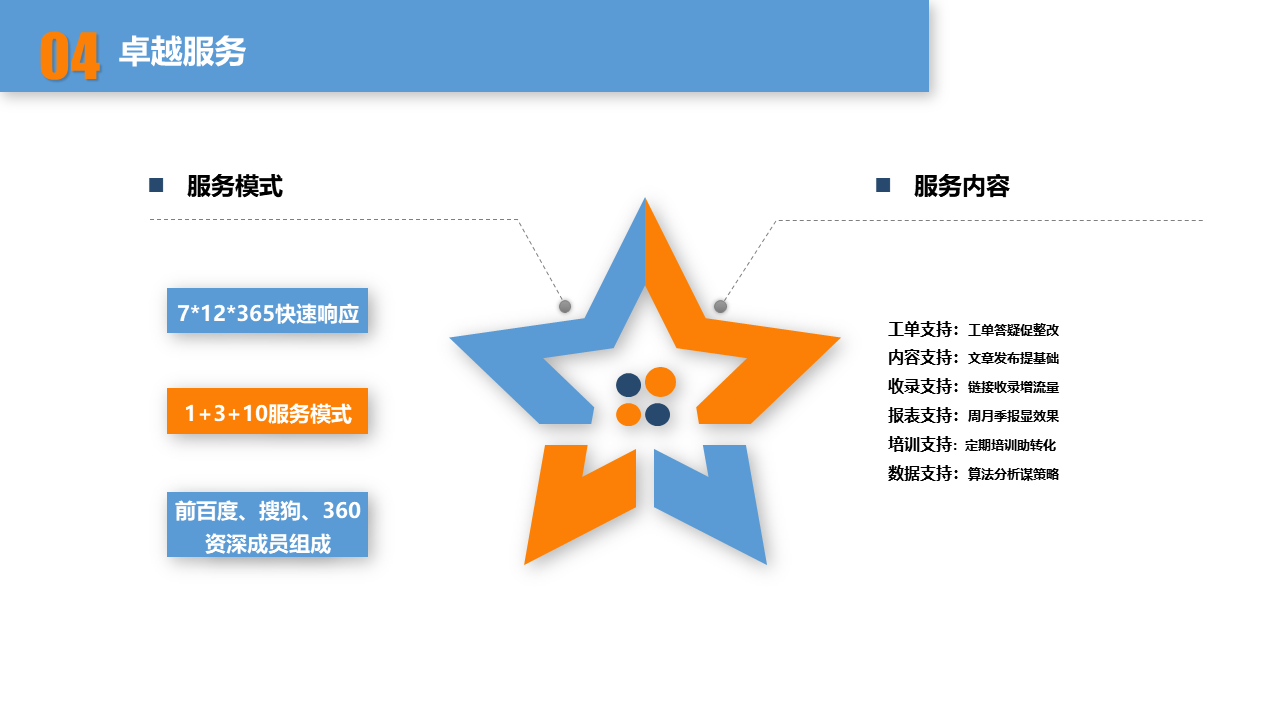 04 卓越服务

服务模式

7*12*365快速响应

1+3+10服务模式

前百度、搜狗、360资深成员组成

服务内容

工单支持：工单答疑促整改
内容支持：文章发布提基础
收录支持：链接收录增流量
报表支持：周月季报显效果
培训支持：定期培训助转化
数据支持：算法分析谋策略